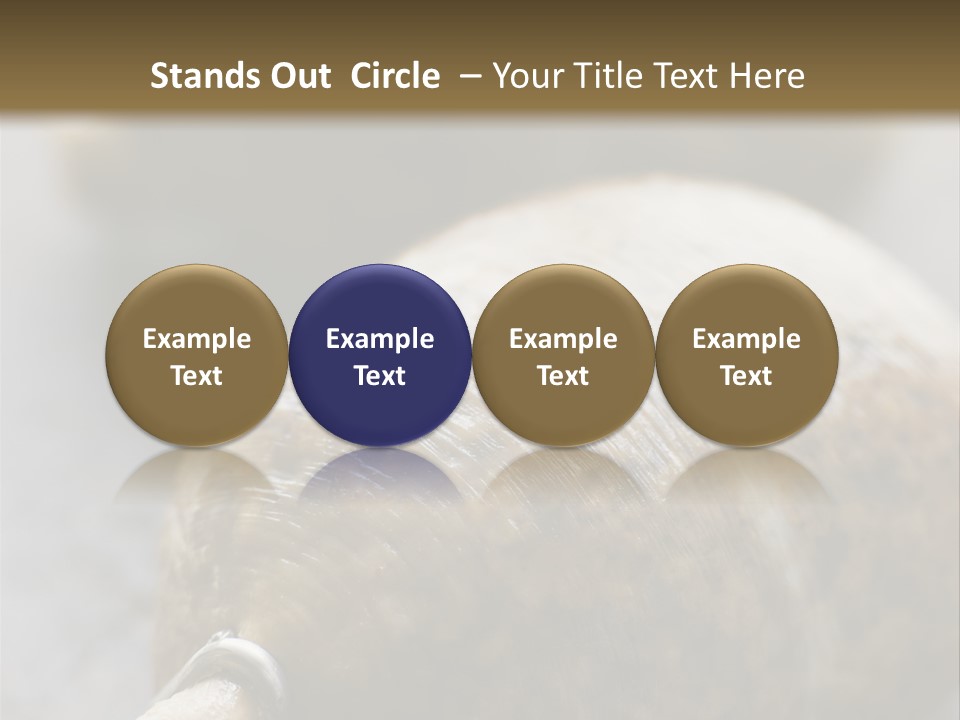 Stands Out Circle – Your Title Text Here

Example Text

Example Text

Example Text

Example Text